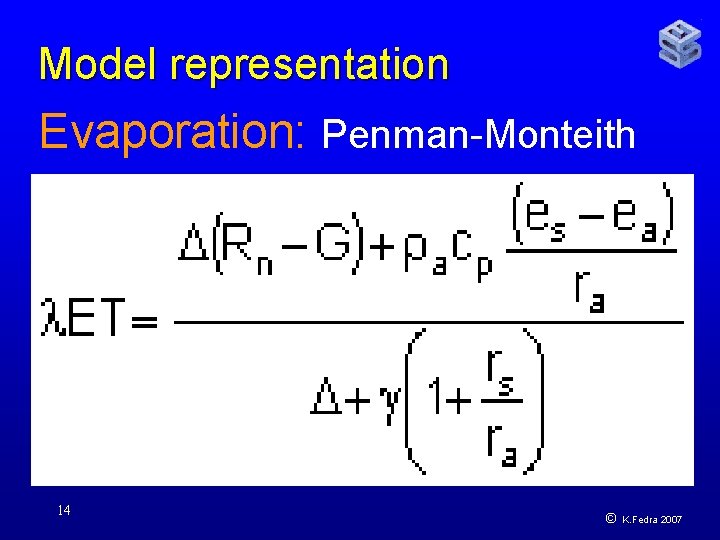 Model representation

Evaporation: Penman-Monteith

$\lambda ET = \frac{\Delta(R_n - G) + \rho_a c_p \frac{(e_s - e_a)}{r_a}}{\Delta + \gamma\left(1 + \frac{r_s}{r_a}\right)}$

14

© K.Fedra 2007